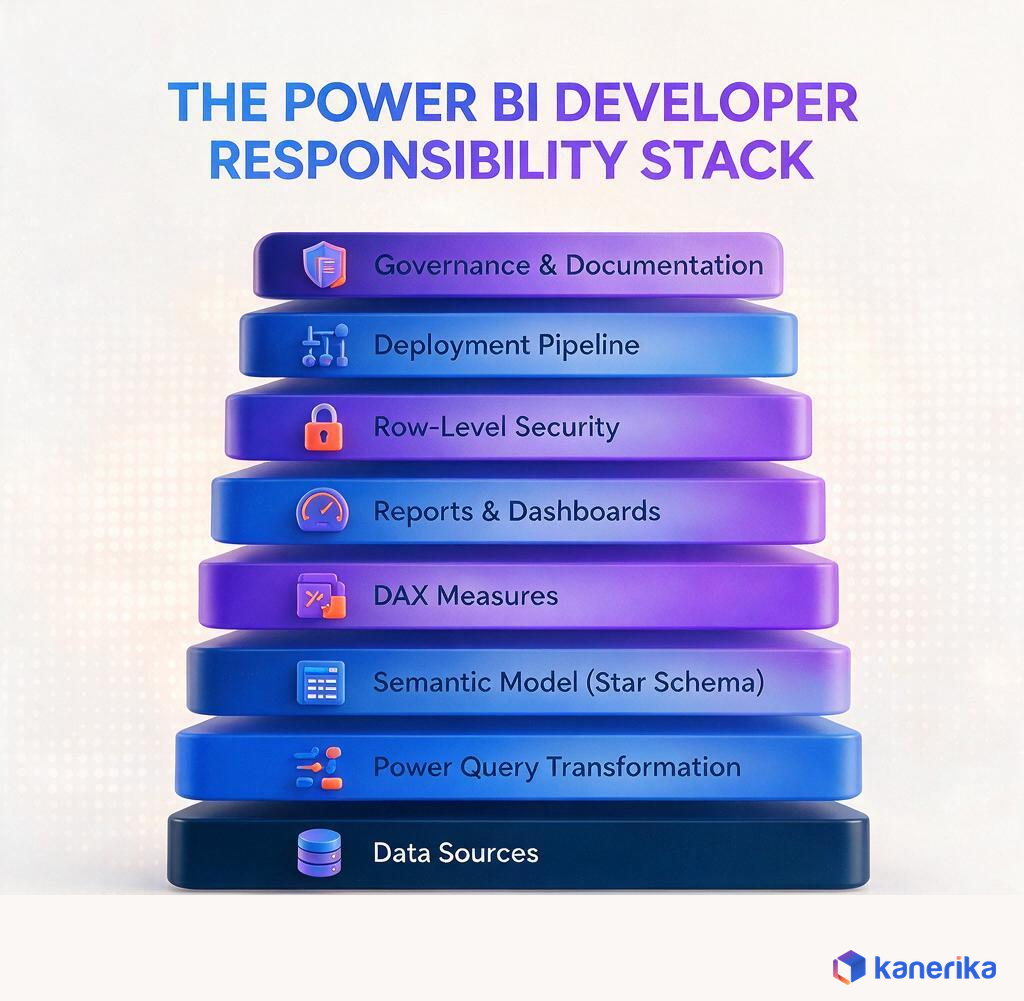 THE POWER BI DEVELOPER RESPONSIBILITY STACK

Governance & Documentation

Deployment Pipeline

Row-Level Security

Reports & Dashboards

DAX Measures

Semantic Model (Star Schema)

Power Query Transformation

Data Sources

kanerika